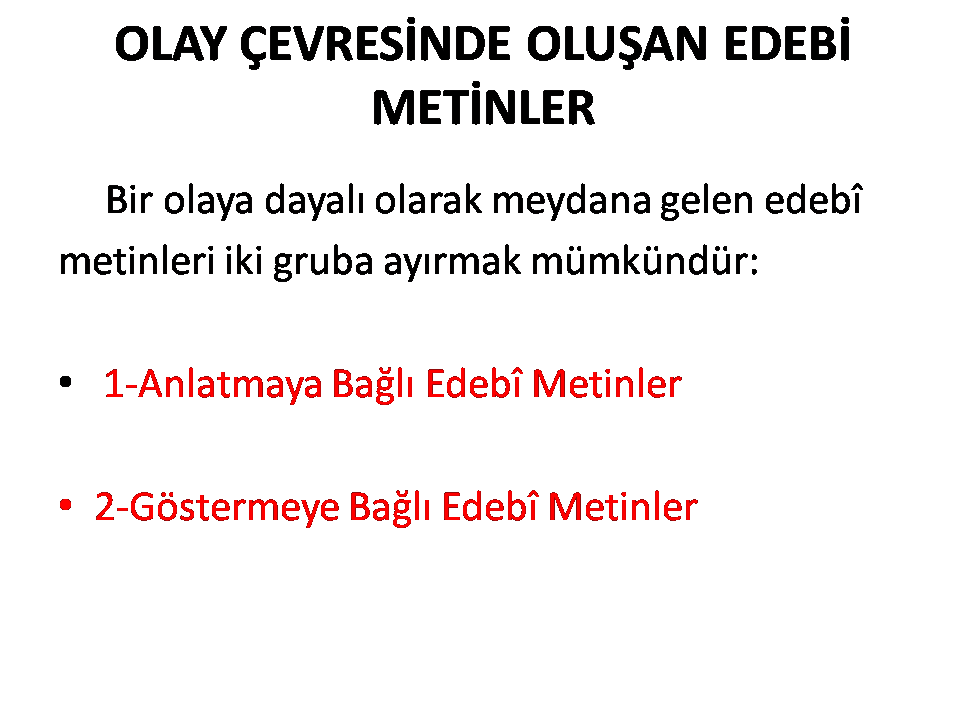 OLAY ÇEVRESİNDE OLUŞAN EDEBİ METİNLER

Bir olaya dayalı olarak meydana gelen edebî metinleri iki gruba ayırmak mümkündür:

• 1-Anlatmaya Bağlı Edebî Metinler

• 2-Göstermeye Bağlı Edebî Metinler